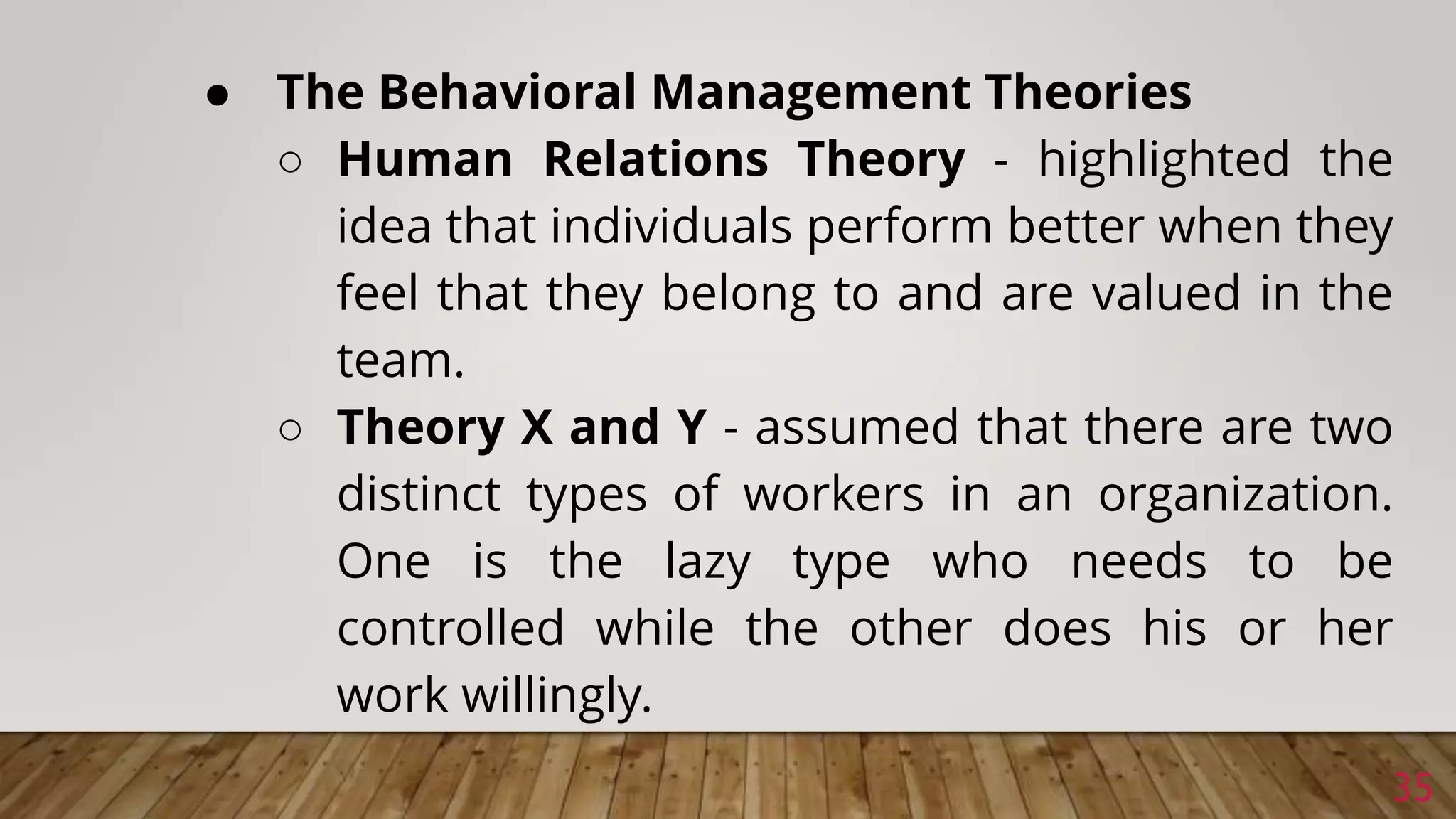 ● The Behavioral Management Theories

○ Human Relations Theory - highlighted the idea that individuals perform better when they feel that they belong to and are valued in the team.

○ Theory X and Y - assumed that there are two distinct types of workers in an organization. One is the lazy type who needs to be controlled while the other does his or her work willingly.

35